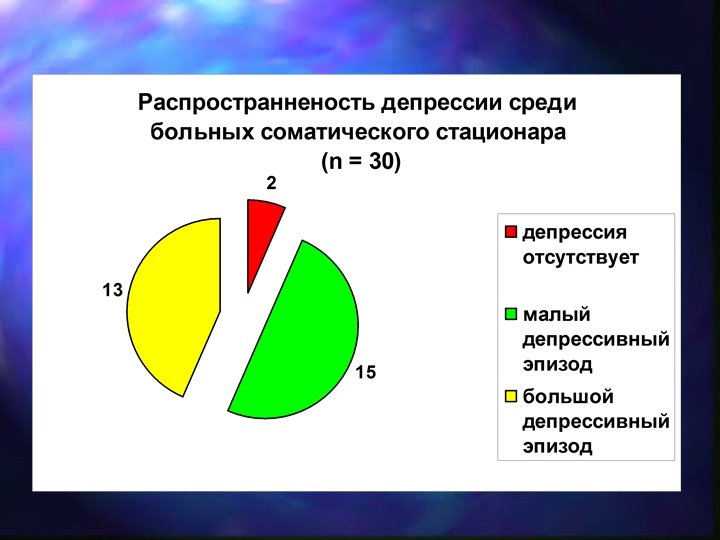 Распространненость депрессии среди больных соматического стационара (n = 30)

2

13

15

депрессия отсутствует

малый депрессивный эпизод

большой депрессивный эпизод